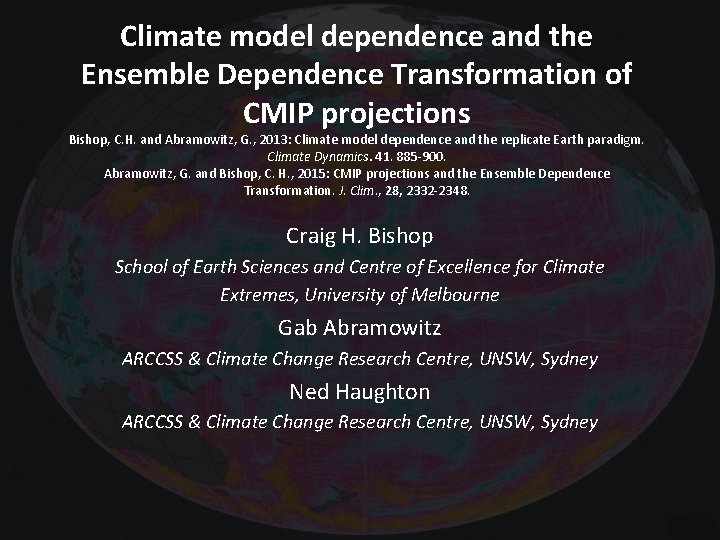 Climate model dependence and the Ensemble Dependence Transformation of CMIP projections

Bishop, C.H. and Abramowitz, G., 2013: Climate model dependence and the replicate Earth paradigm. Climate Dynamics. 41. 885-900.
Abramowitz, G. and Bishop, C. H., 2015: CMIP projections and the Ensemble Dependence Transformation. J. Clim., 28, 2332-2348.

Craig H. Bishop

School of Earth Sciences and Centre of Excellence for Climate Extremes, University of Melbourne

Gab Abramowitz

ARCCSS & Climate Change Research Centre, UNSW, Sydney

Ned Haughton

ARCCSS & Climate Change Research Centre, UNSW, Sydney